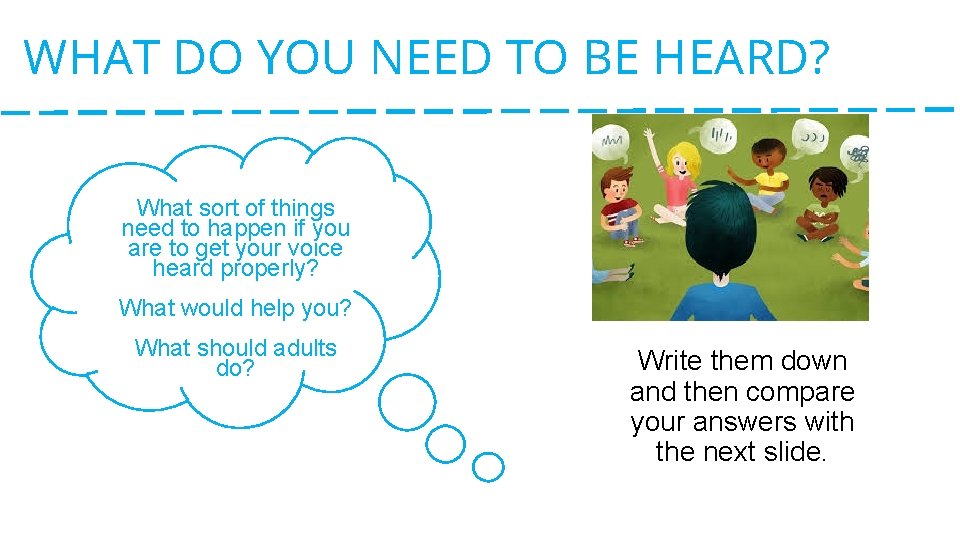 WHAT DO YOU NEED TO BE HEARD?

What sort of things need to happen if you are to get your voice heard properly?

What would help you?

What should adults do?

Write them down and then compare your answers with the next slide.